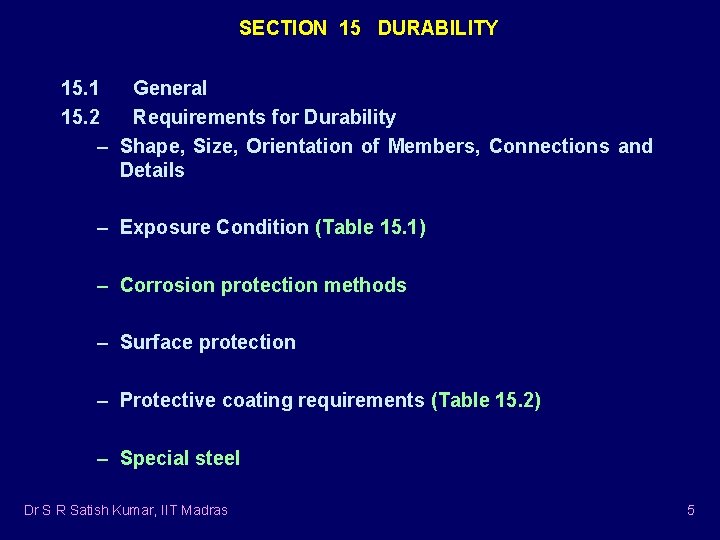 SECTION 15 DURABILITY

15.1 General

15.2 Requirements for Durability

– Shape, Size, Orientation of Members, Connections and Details

– Exposure Condition (Table 15.1)

– Corrosion protection methods

– Surface protection

– Protective coating requirements (Table 15.2)

– Special steel

Dr S R Satish Kumar, IIT Madras

5